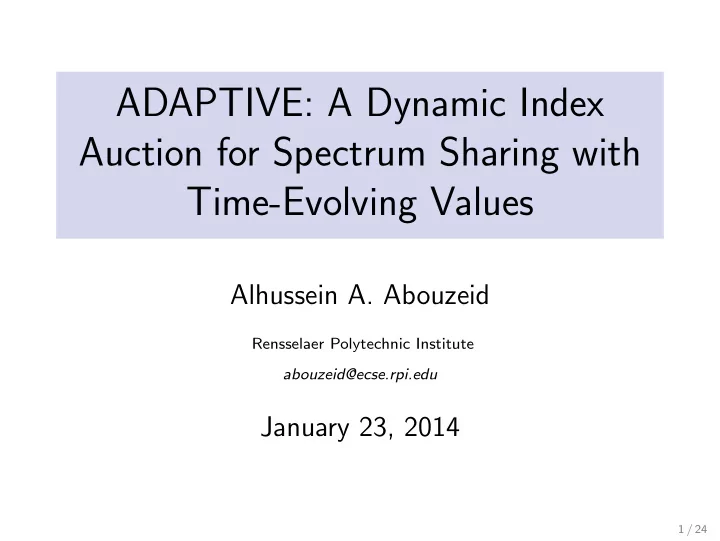 ADAPTIVE: A Dynamic Index Auction for Spectrum Sharing with Time-Evolving Values

Alhussein A. Abouzeid

Rensselaer Polytechnic Institute

abouzeid@ecse.rpi.edu

January 23, 2014

1 / 24